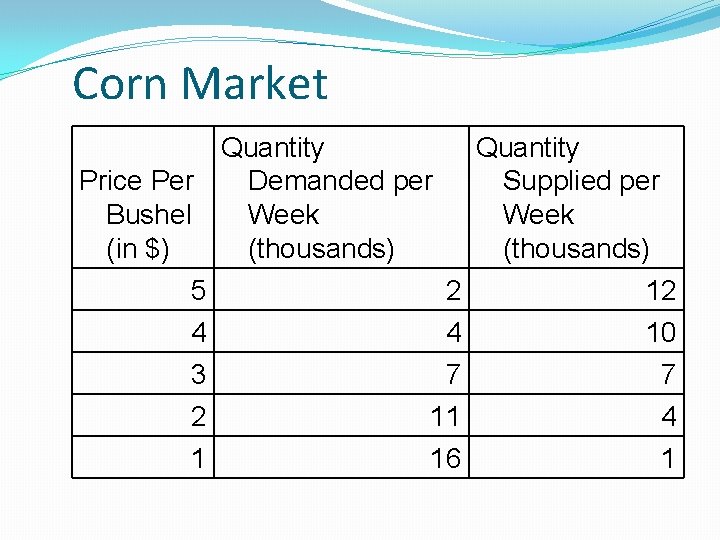 Corn Market

| Price Per Bushel (in \$) | Quantity Demanded per Week (thousands) | Quantity Supplied per Week (thousands) |
|---|---|---|
| 5 | 2 | 12 |
| 4 | 4 | 10 |
| 3 | 7 | 7 |
| 2 | 11 | 4 |
| 1 | 16 | 1 |